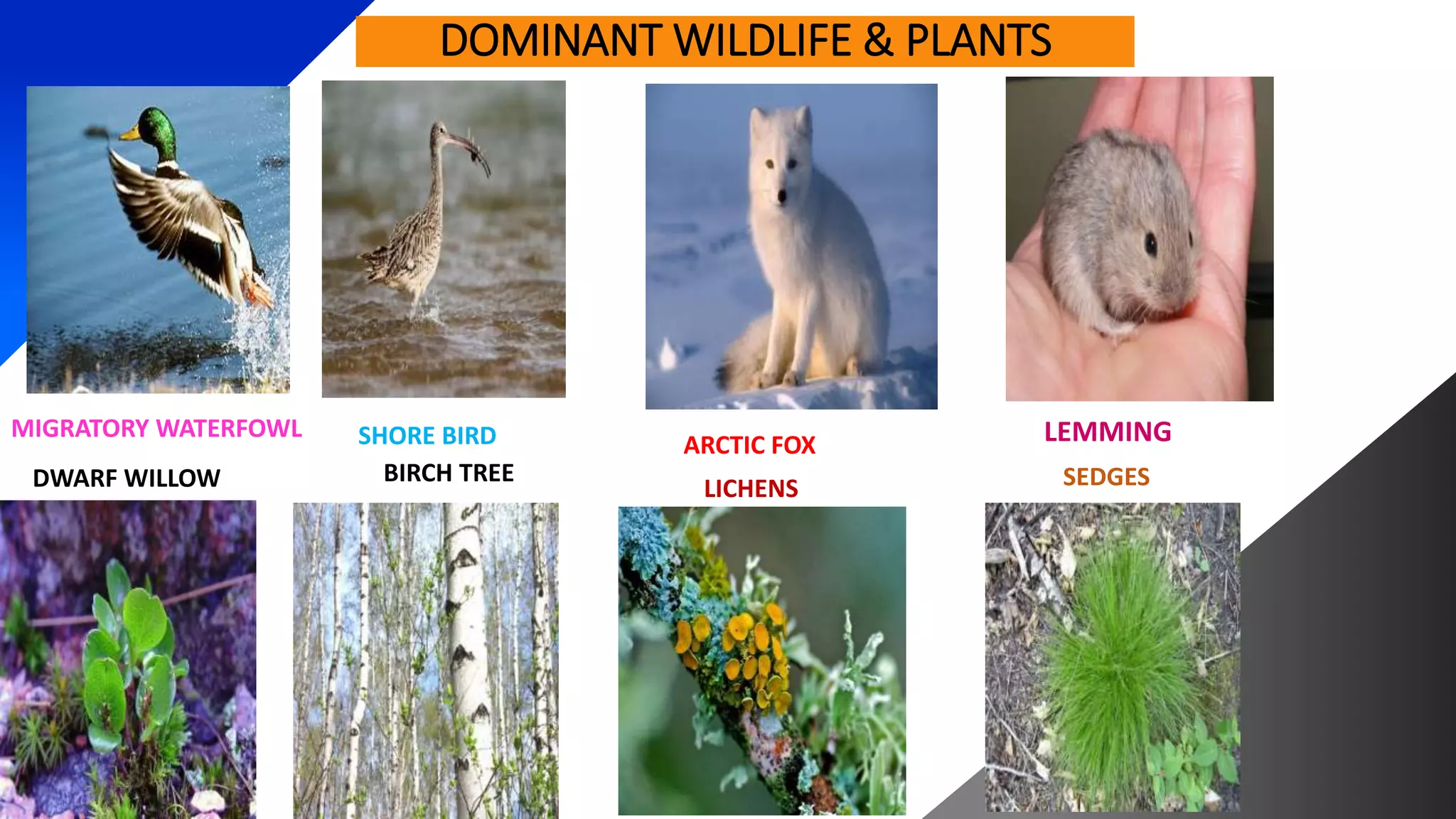 DOMINANT WILDLIFE & PLANTS

MIGRATORY WATERFOWL

SHORE BIRD

ARCTIC FOX

LEMMING

DWARF WILLOW

BIRCH TREE

LICHENS

SEDGES